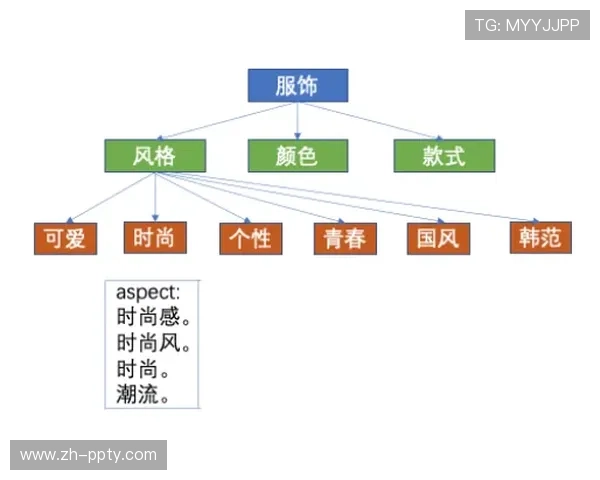 TG: MYYJJPP

服饰

风格
颜色
款式

可爱
时尚
个性
青春
国风
韩范

aspect:
时尚感。
时尚风。
时尚。
潮流。

www.zh-ppty.com